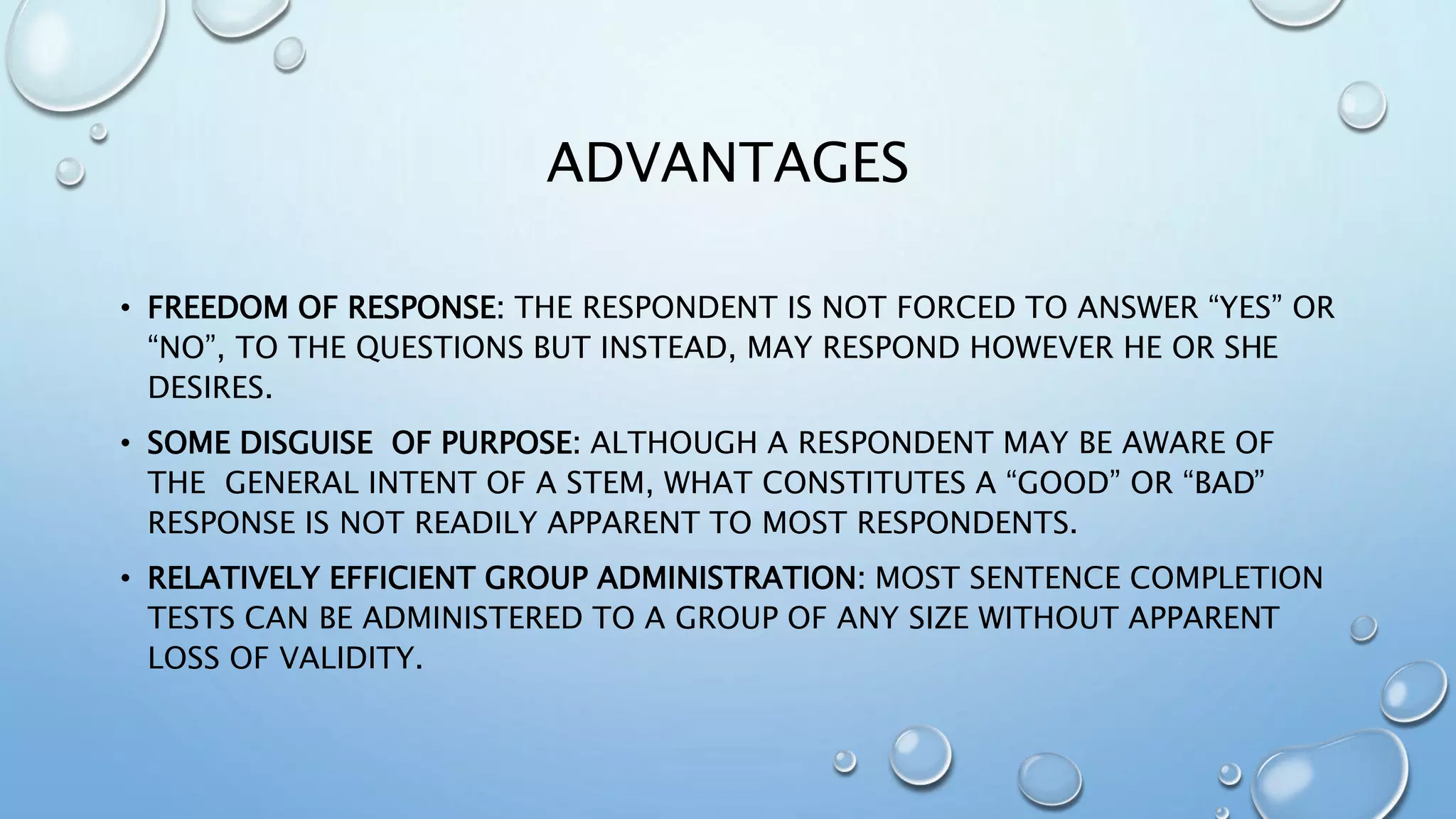 ADVANTAGES

• FREEDOM OF RESPONSE: THE RESPONDENT IS NOT FORCED TO ANSWER “YES” OR “NO”, TO THE QUESTIONS BUT INSTEAD, MAY RESPOND HOWEVER HE OR SHE DESIRES.

• SOME DISGUISE OF PURPOSE: ALTHOUGH A RESPONDENT MAY BE AWARE OF THE GENERAL INTENT OF A STEM, WHAT CONSTITUTES A “GOOD” OR “BAD” RESPONSE IS NOT READILY APPARENT TO MOST RESPONDENTS.

• RELATIVELY EFFICIENT GROUP ADMINISTRATION: MOST SENTENCE COMPLETION TESTS CAN BE ADMINISTERED TO A GROUP OF ANY SIZE WITHOUT APPARENT LOSS OF VALIDITY.